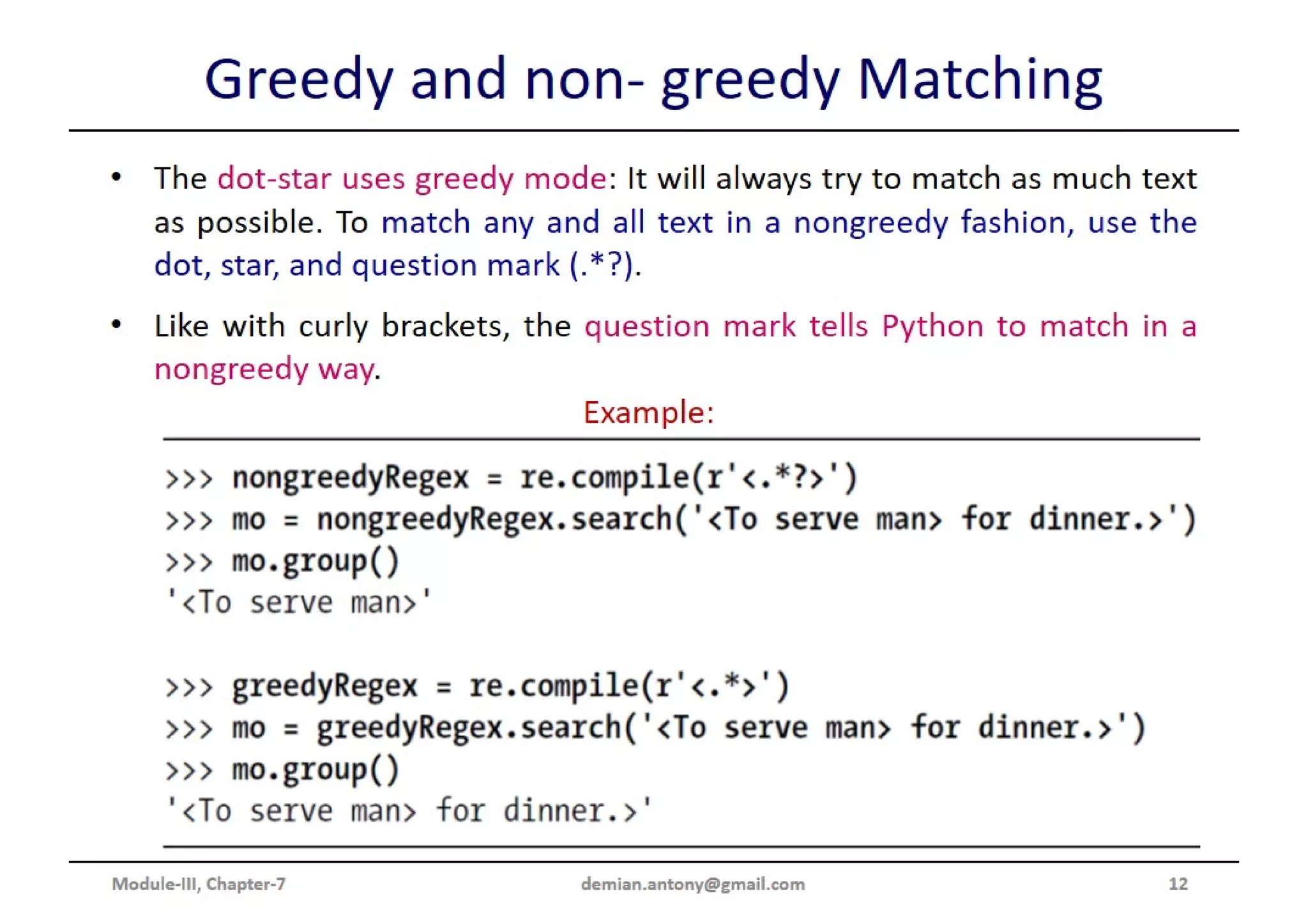 Greedy and non- greedy Matching

• The dot-star uses greedy mode: It will always try to match as much text as possible. To match any and all text in a nongreedy fashion, use the dot, star, and question mark (.*?).

• Like with curly brackets, the question mark tells Python to match in a nongreedy way.

Example:

>>> nongreedyRegex = re.compile(r'<.*?>')
>>> mo = nongreedyRegex.search('<To serve man> for dinner.>')
>>> mo.group()
'<To serve man>'

>>> greedyRegex = re.compile(r'<.*>')
>>> mo = greedyRegex.search('<To serve man> for dinner.>')
>>> mo.group()
'<To serve man> for dinner.>'

Module-III, Chapter-7
demian.antony@gmail.com
12